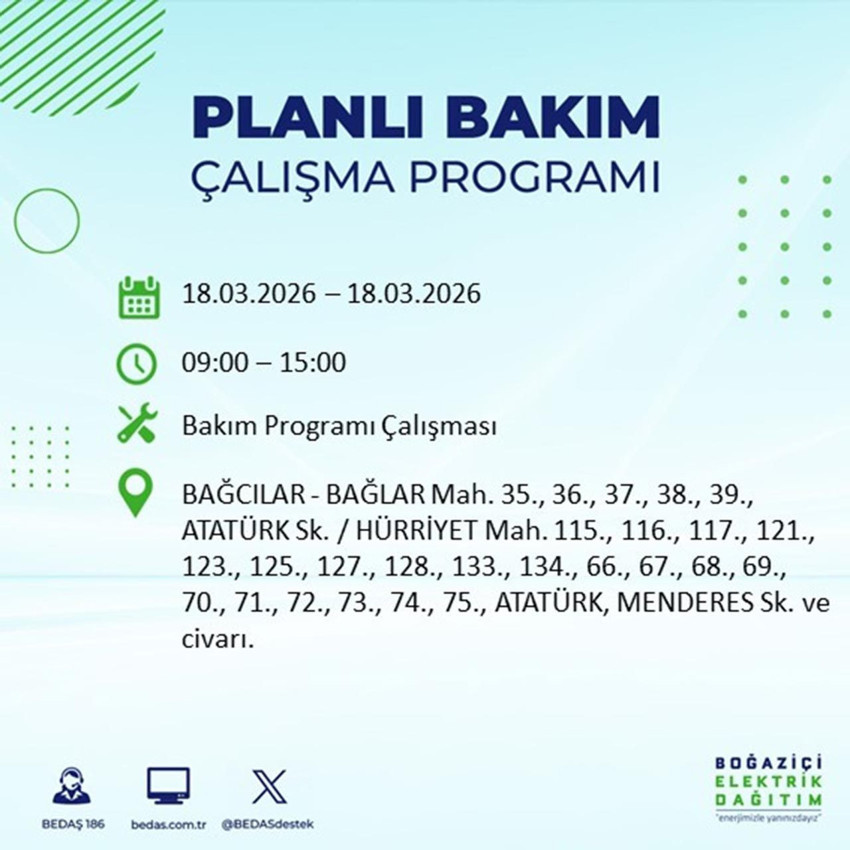 PLANLI BAKIM
ÇALIŞMA PROGRAMI

18.03.2026 – 18.03.2026

09:00 – 15:00

Bakım Programı Çalışması

BAĞCILAR - BAĞLAR Mah. 35., 36., 37., 38., 39., ATATÜRK Sk. / HÜRRİYET Mah. 115., 116., 117., 121., 123., 125., 127., 128., 133., 134., 66., 67., 68., 69., 70., 71., 72., 73., 74., 75., ATATÜRK, MENDERES Sk. ve civarı.

BEDAŞ 186
bedas.com.tr
@BEDASdestek

BOĞAZİÇİ
ELEKTRİK
DAĞITIM
"enerjimizle yanınızdayız"